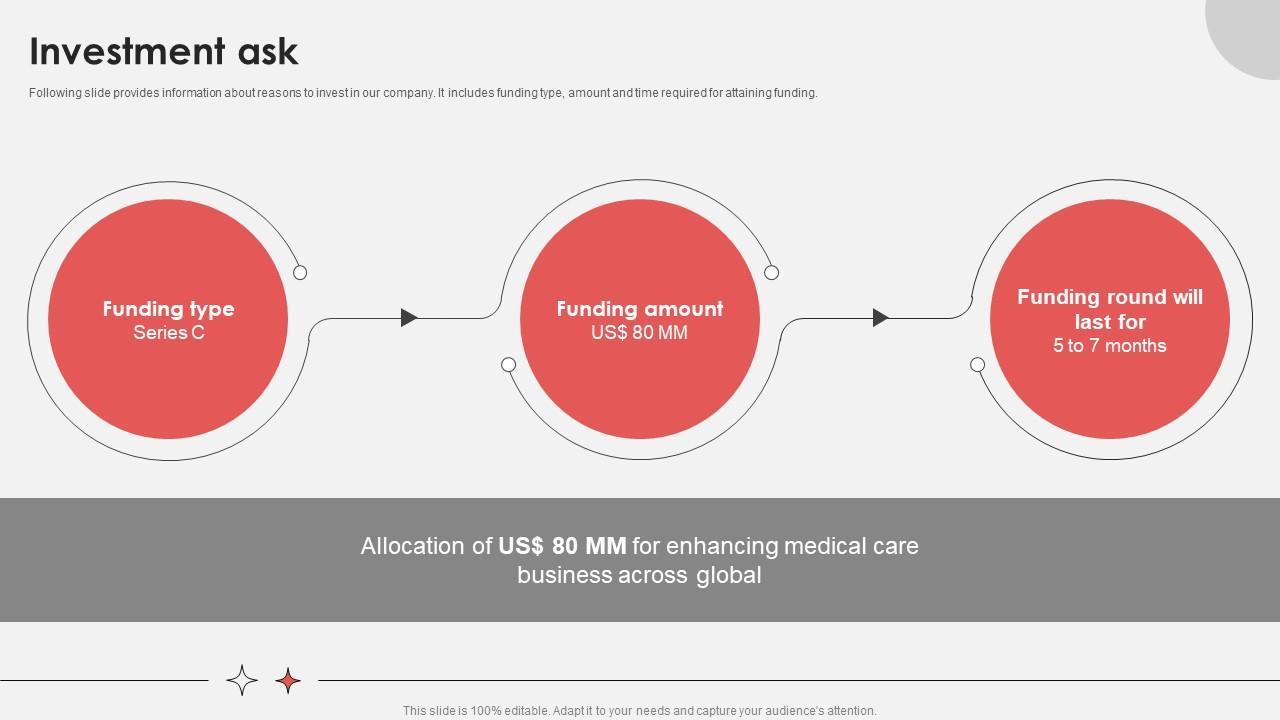 Investment ask

Following slide provides information about reasons to invest in our company. It includes funding type, amount and time required for attaining funding.

Funding type
Series C

Funding amount
US$ 80 MM

Funding round will last for
5 to 7 months

Allocation of US$ 80 MM for enhancing medical care business across global

This slide is 100% editable. Adapt it to your needs and capture your audience's attention.